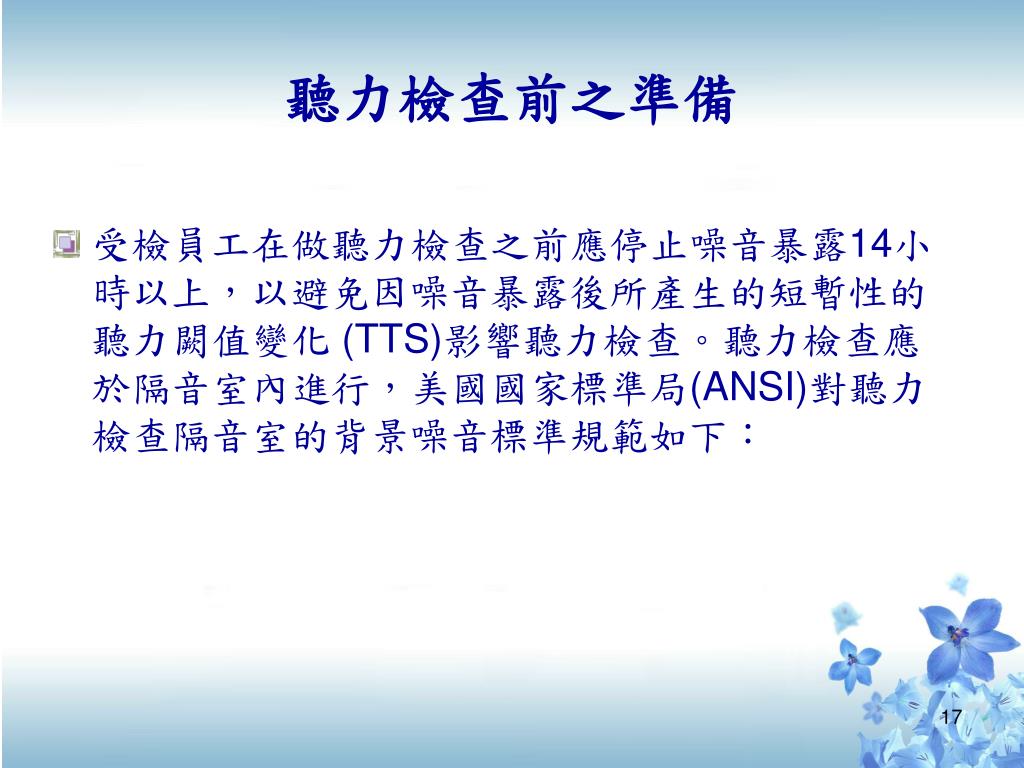 聽力檢查前之準備

受檢員工在做聽力檢查之前應停止噪音暴露14小時以上，以避免因噪音暴露後所產生的短暫性的聽力閾值變化 (TTS)影響聽力檢查。聽力檢查應於隔音室內進行，美國國家標準局(ANSI)對聽力檢查隔音室的背景噪音標準規範如下：

17